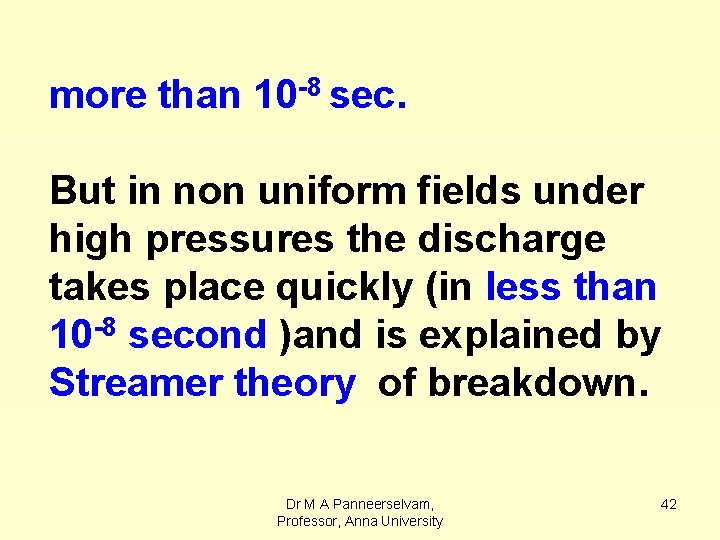 more than $10^{-8}$ sec.

But in non uniform fields under high pressures the discharge takes place quickly (in less than $10^{-8}$ second )and is explained by Streamer theory of breakdown.

Dr M A Panneerselvam, Professor, Anna University

42